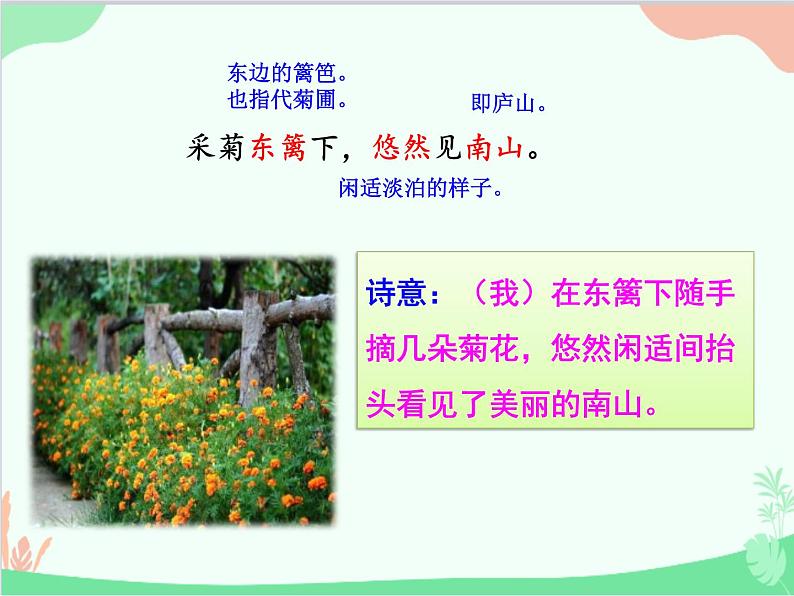 东边的篱笆。
也指代菊圃。

即庐山。

采菊东篱下，悠然见南山。

闲适淡泊的样子。

诗意：（我）在东篱下随手摘几朵菊花，悠然闲适间抬头看见了美丽的南山。